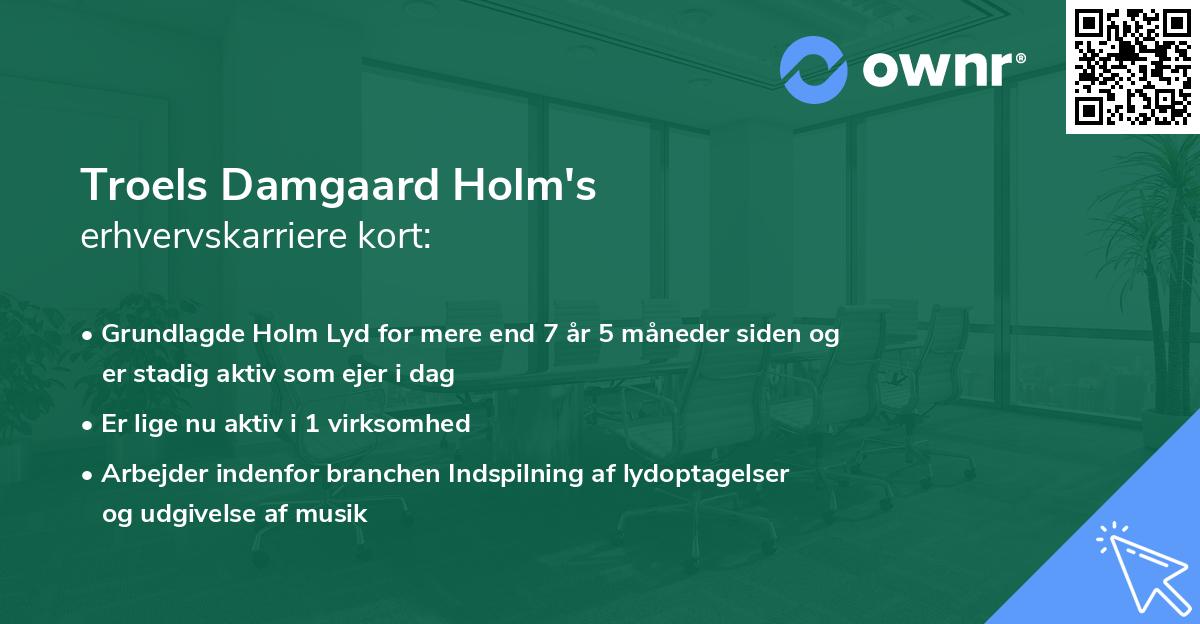 ownr®

Troels Damgaard Holm's
erhvervskarriere kort:

• Grundlagde Holm Lyd for mere end 7 år 5 måneder siden og er stadig aktiv som ejer i dag

• Er lige nu aktiv i 1 virksomhed

• Arbejder indenfor branchen Indspilning af lydoptagelser og udgivelse af musik